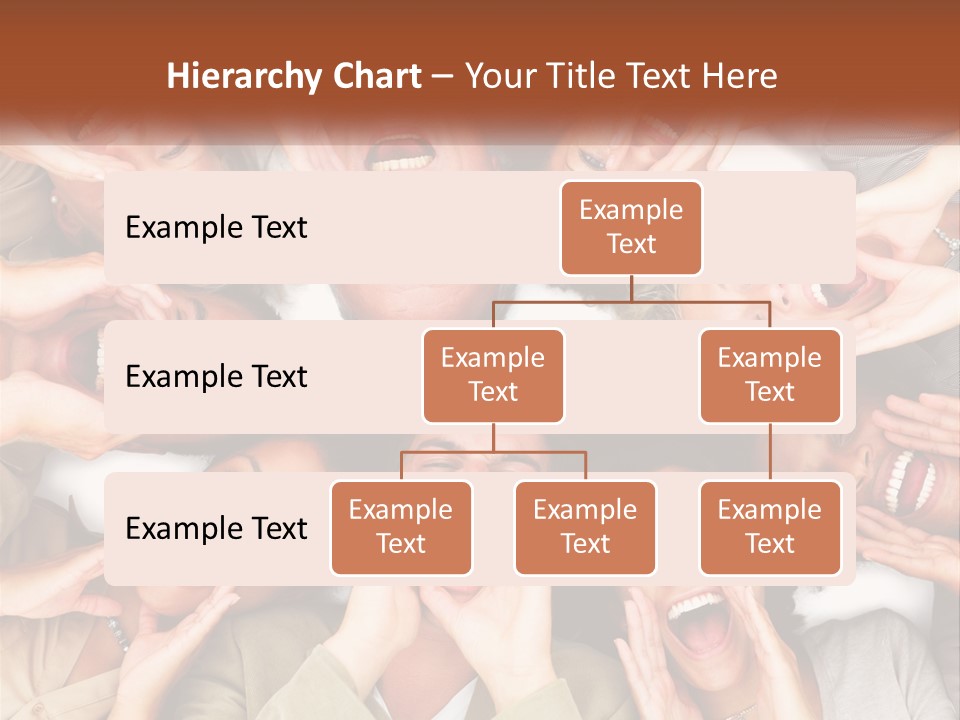 Hierarchy Chart – Your Title Text Here

Example Text

Example Text

Example Text

Example Text

Example Text

Example Text

Example Text

Example Text

Example Text